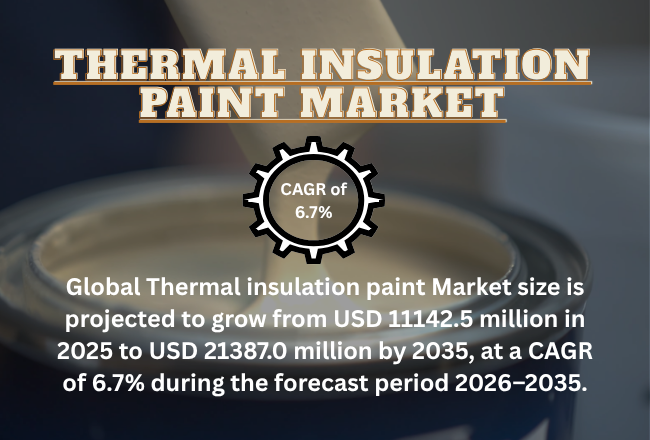 THERMAL INSULATION PAINT MARKET

CAGR of 6.7%

Global Thermal insulation paint Market size is projected to grow from USD 11142.5 million in 2025 to USD 21387.0 million by 2035, at a CAGR of 6.7% during the forecast period 2026–2035.